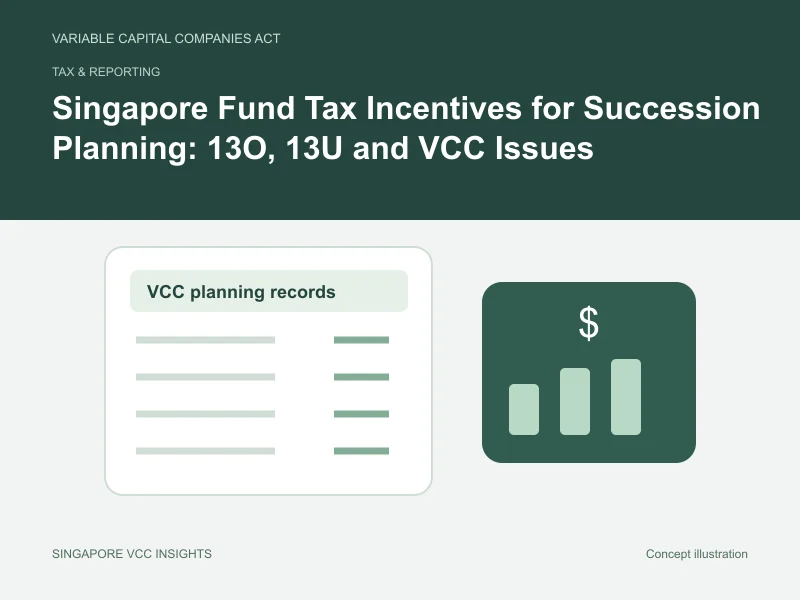 VARIABLE CAPITAL COMPANIES ACT

TAX & REPORTING

Singapore Fund Tax Incentives for Succession Planning: 13O, 13U and VCC Issues

VCC planning records

$

SINGAPORE VCC INSIGHTS

Concept illustration